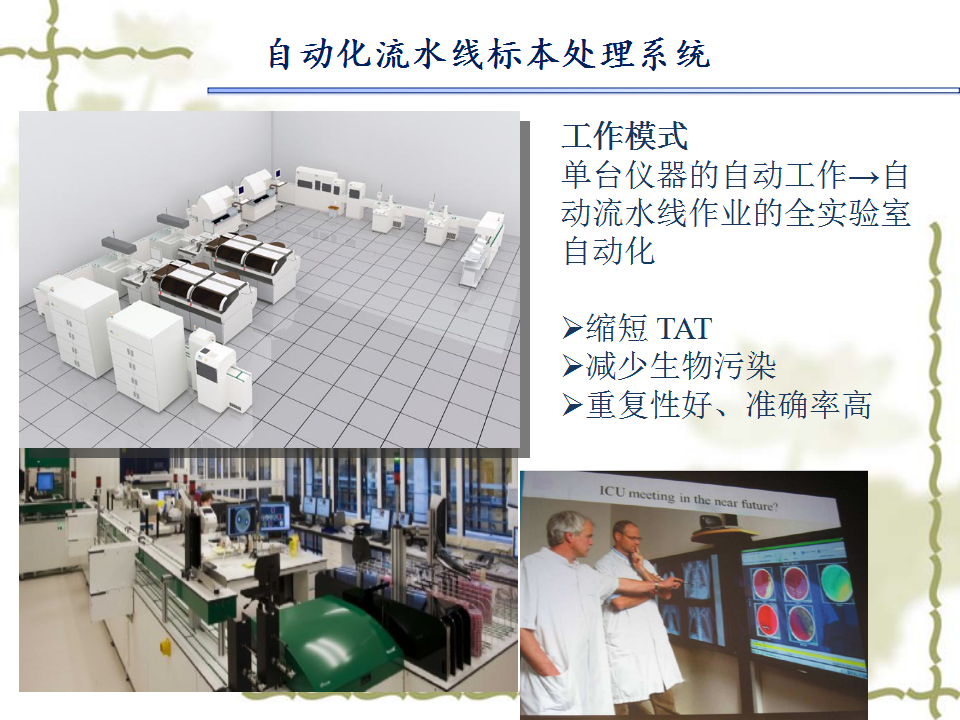 自动化流水线标本处理系统

工作模式
单台仪器的自动工作→自动流水线作业的全实验室自动化

➢缩短 TAT
➢减少生物污染
➢重复性好、准确率高

ICU meeting in the near future?